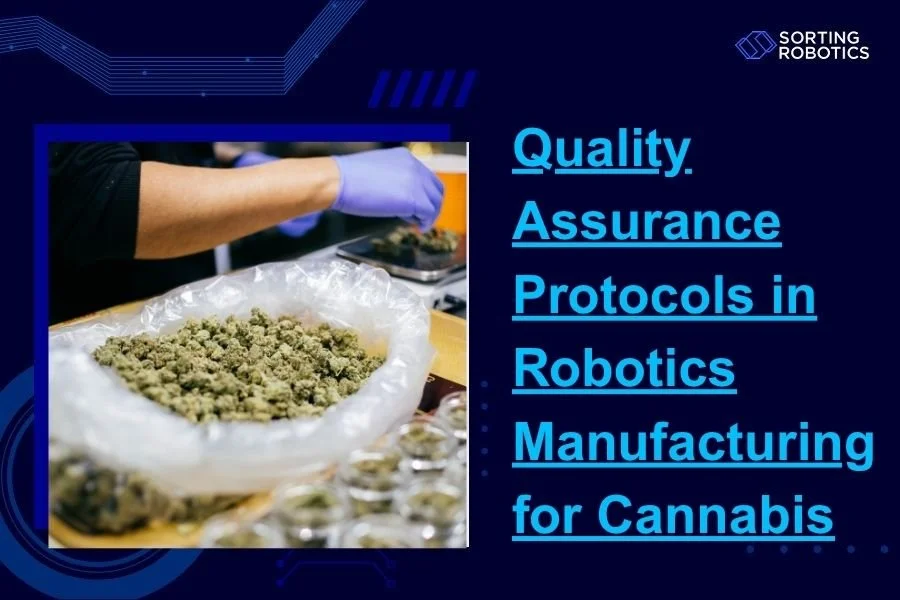 SORTING ROBOTICS

Quality Assurance Protocols in Robotics Manufacturing for Cannabis